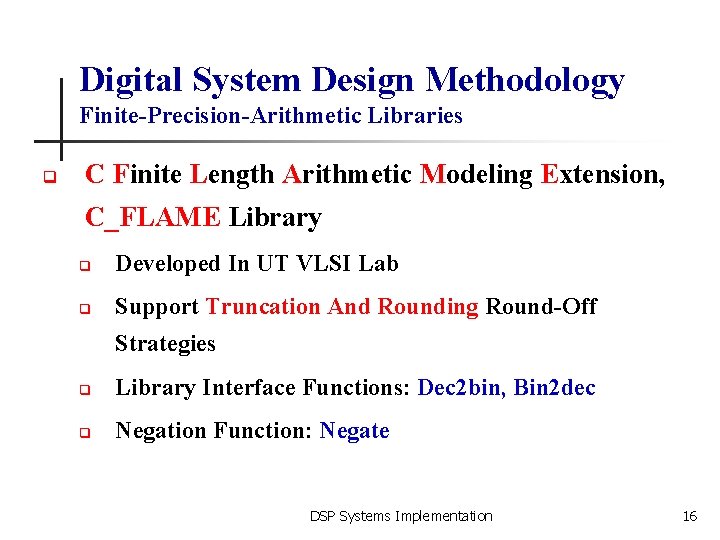 Digital System Design Methodology
Finite-Precision-Arithmetic Libraries

C Finite Length Arithmetic Modeling Extension, C_FLAME Library

Developed In UT VLSI Lab

Support Truncation And Rounding Round-Off Strategies

Library Interface Functions: Dec2bin, Bin2dec

Negation Function: Negate

DSP Systems Implementation 16